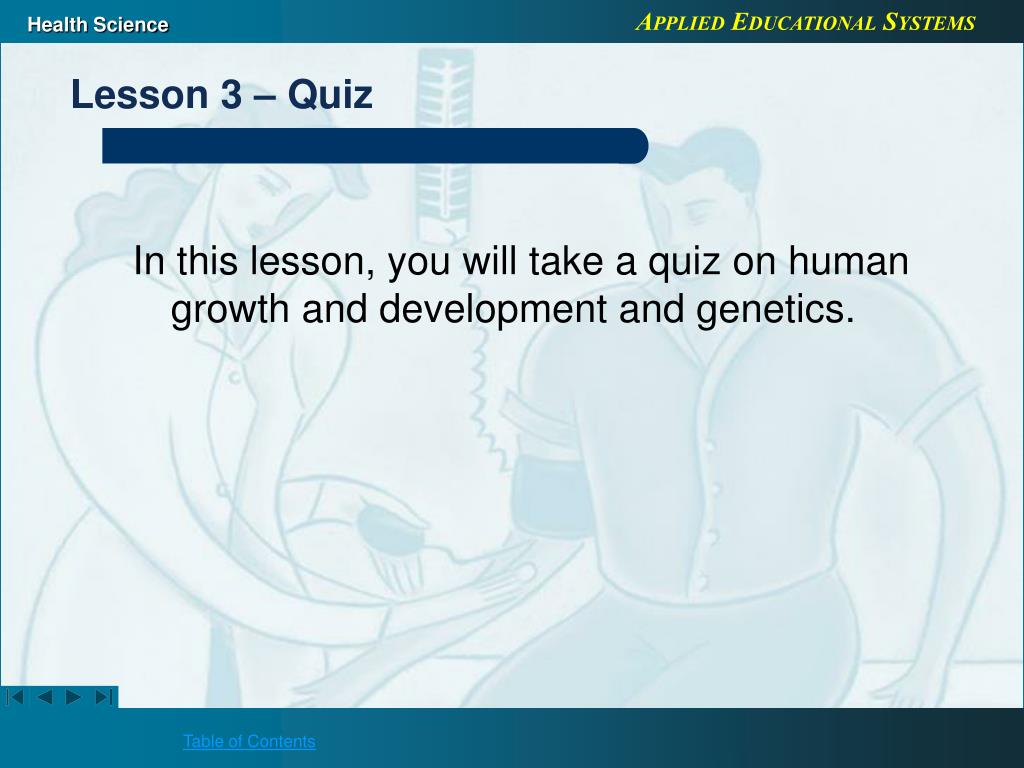 Health Science

APPLIED EDUCATIONAL SYSTEMS

Lesson 3 – Quiz

In this lesson, you will take a quiz on human growth and development and genetics.

Table of Contents